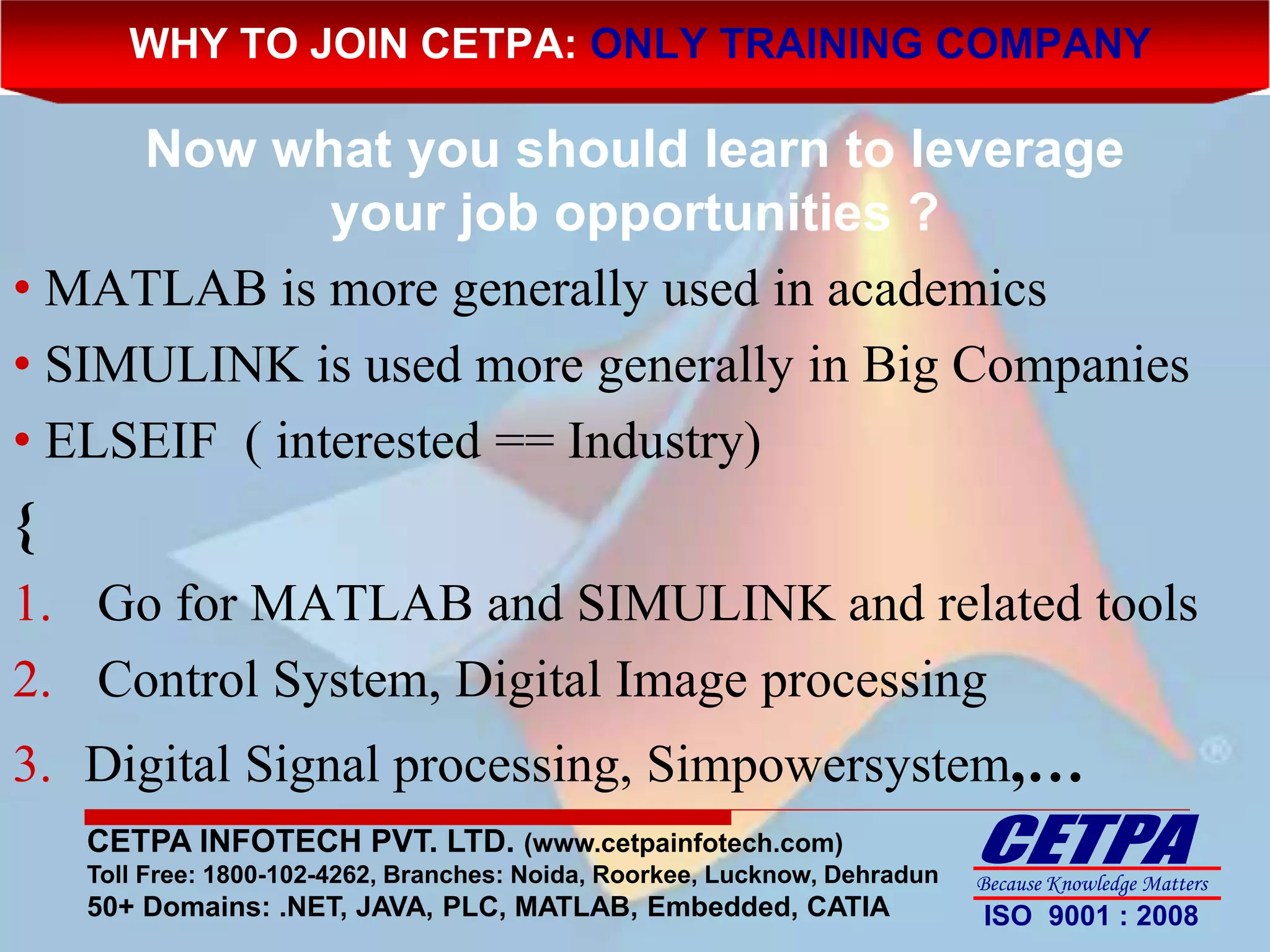 WHY TO JOIN CETPA: ONLY TRAINING COMPANY

Now what you should learn to leverage your job opportunities ?

• MATLAB is more generally used in academics
• SIMULINK is used more generally in Big Companies
• ELSEIF ( interested == Industry)

{

1. Go for MATLAB and SIMULINK and related tools
2. Control System, Digital Image processing
3. Digital Signal processing, Simpowersystem,…

CETPA INFOTECH PVT. LTD. (www.cetpainfotech.com)
Toll Free: 1800-102-4262, Branches: Noida, Roorkee, Lucknow, Dehradun
50+ Domains: .NET, JAVA, PLC, MATLAB, Embedded, CATIA

CETPA
Because Knowledge Matters
ISO 9001 : 2008